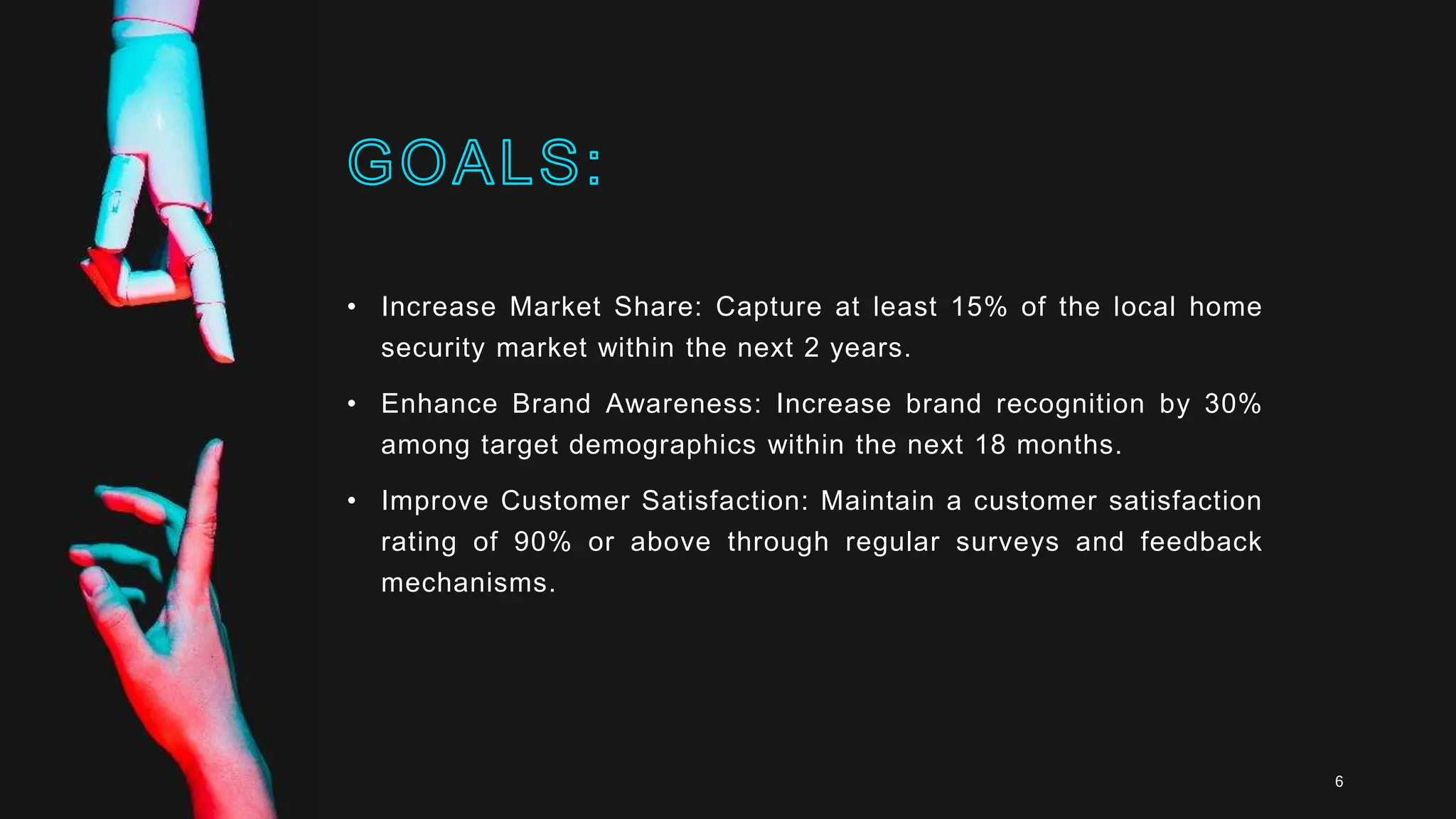 GOALS:

• Increase Market Share: Capture at least 15% of the local home security market within the next 2 years.

• Enhance Brand Awareness: Increase brand recognition by 30% among target demographics within the next 18 months.

• Improve Customer Satisfaction: Maintain a customer satisfaction rating of 90% or above through regular surveys and feedback mechanisms.

6